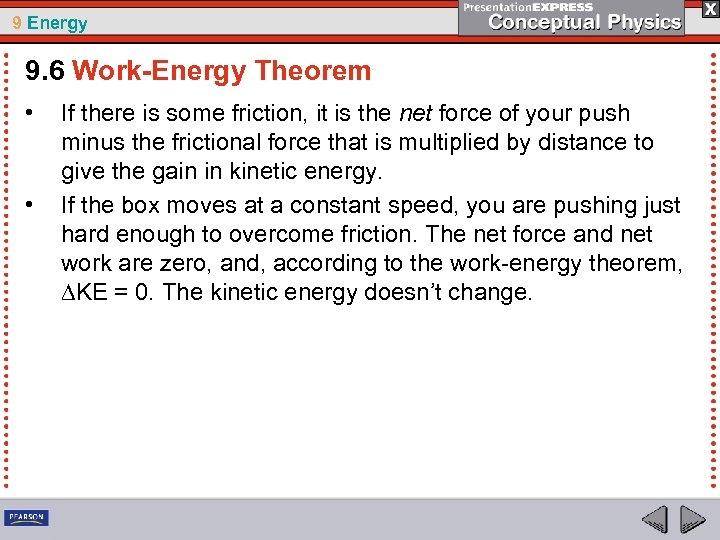 9 Energy

PresentationEXPRESS
Conceptual Physics

X

9.6 Work-Energy Theorem

• If there is some friction, it is the net force of your push minus the frictional force that is multiplied by distance to give the gain in kinetic energy.

• If the box moves at a constant speed, you are pushing just hard enough to overcome friction. The net force and net work are zero, and, according to the work-energy theorem, $\Delta$KE = 0. The kinetic energy doesn't change.

PEARSON